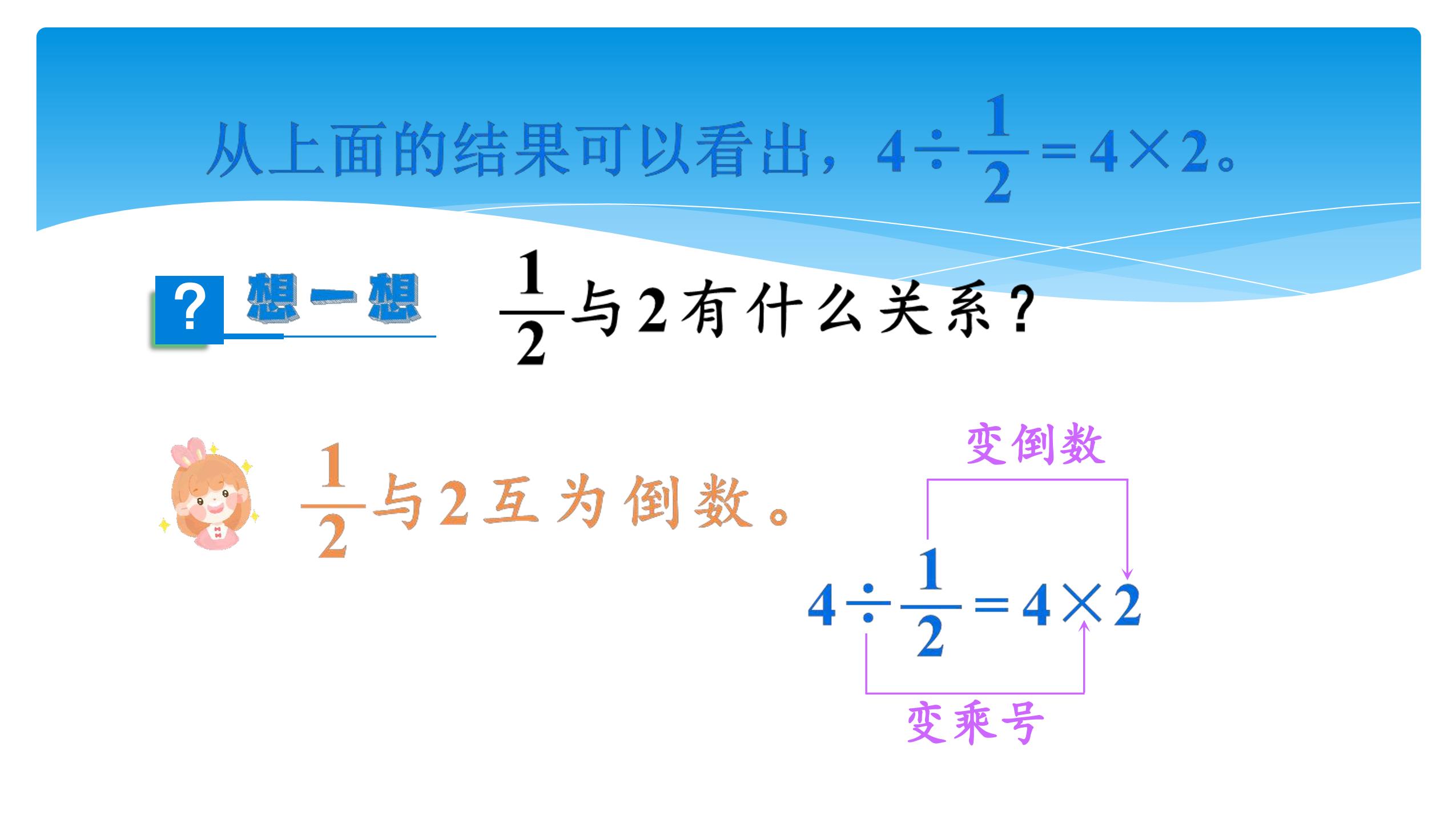 从上面的结果可以看出，$4\div\frac{1}{2}=4\times2$。

? 想一想 $\frac{1}{2}$与2有什么关系？

$\frac{1}{2}$与2互为倒数。

变倒数

$4\div\frac{1}{2}=4\times2$

变乘号